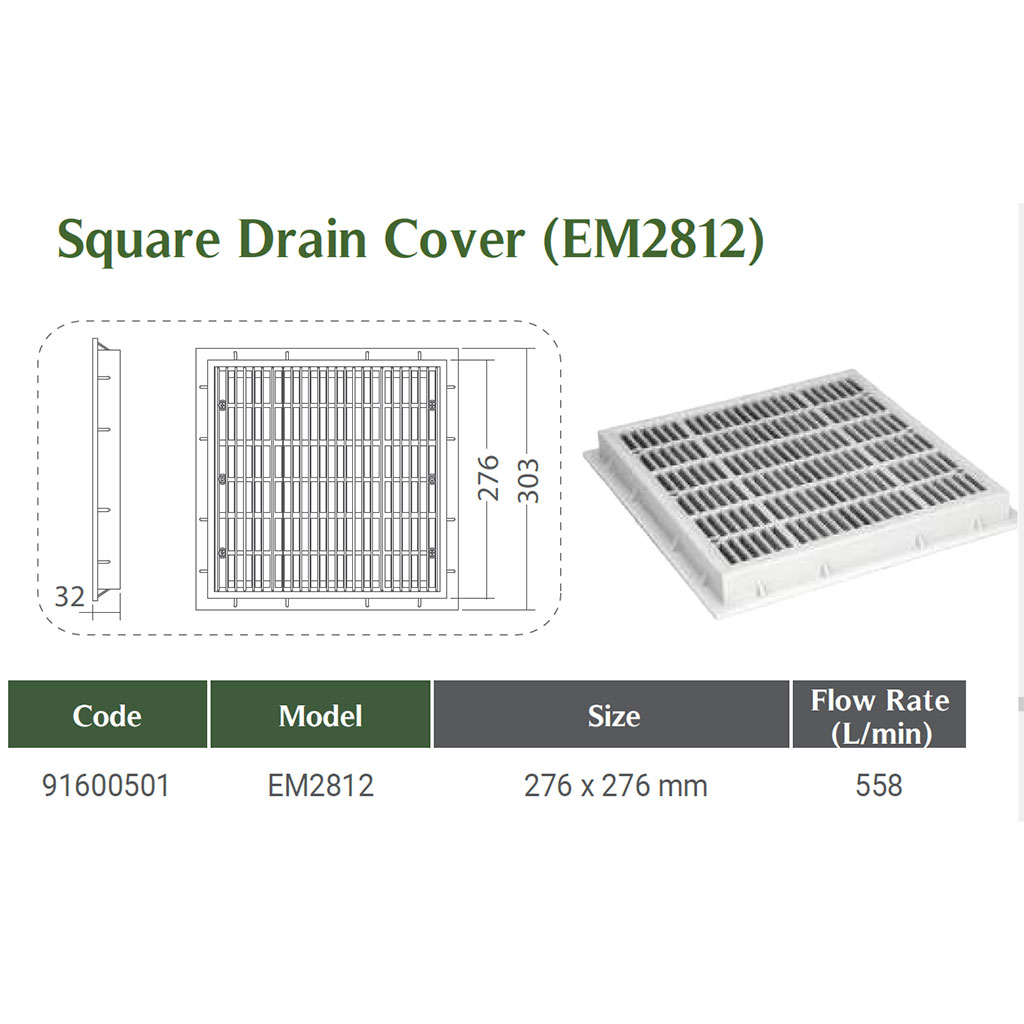 Square Drain Cover (EM2812)

32

276

303

| Code | Model | Size | Flow Rate (L/min) |
|---|---|---|---|
| 91600501 | EM2812 | 276 x 276 mm | 558 |